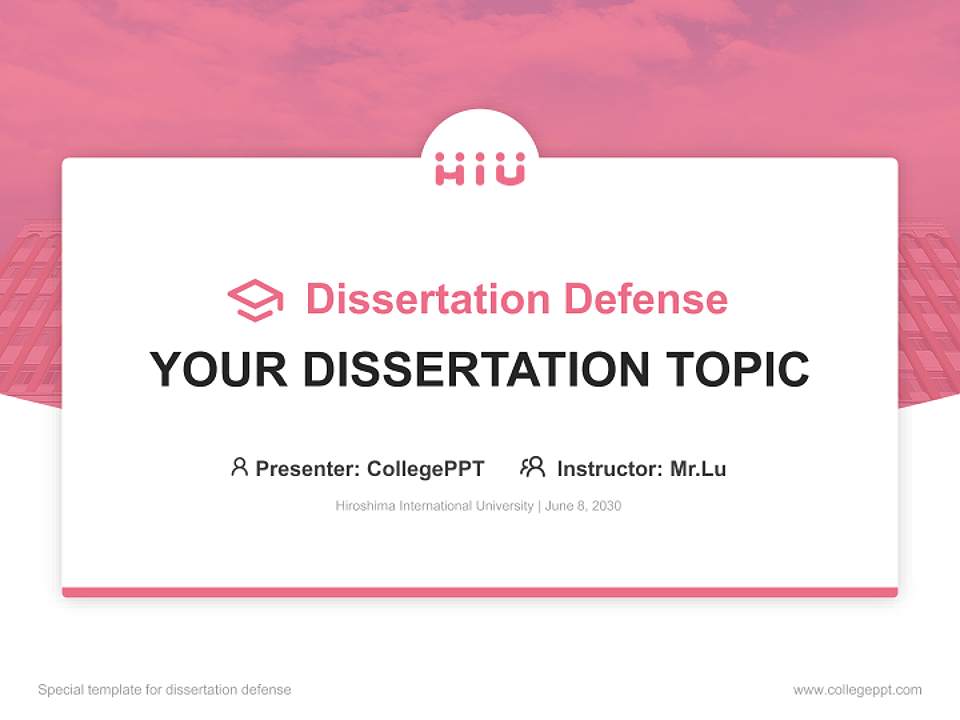 HIU

Dissertation Defense

YOUR DISSERTATION TOPIC

Presenter: CollegePPT Instructor: Mr.Lu

Hiroshima International University | June 8, 2030

Special template for dissertation defense

www.collegeppt.com